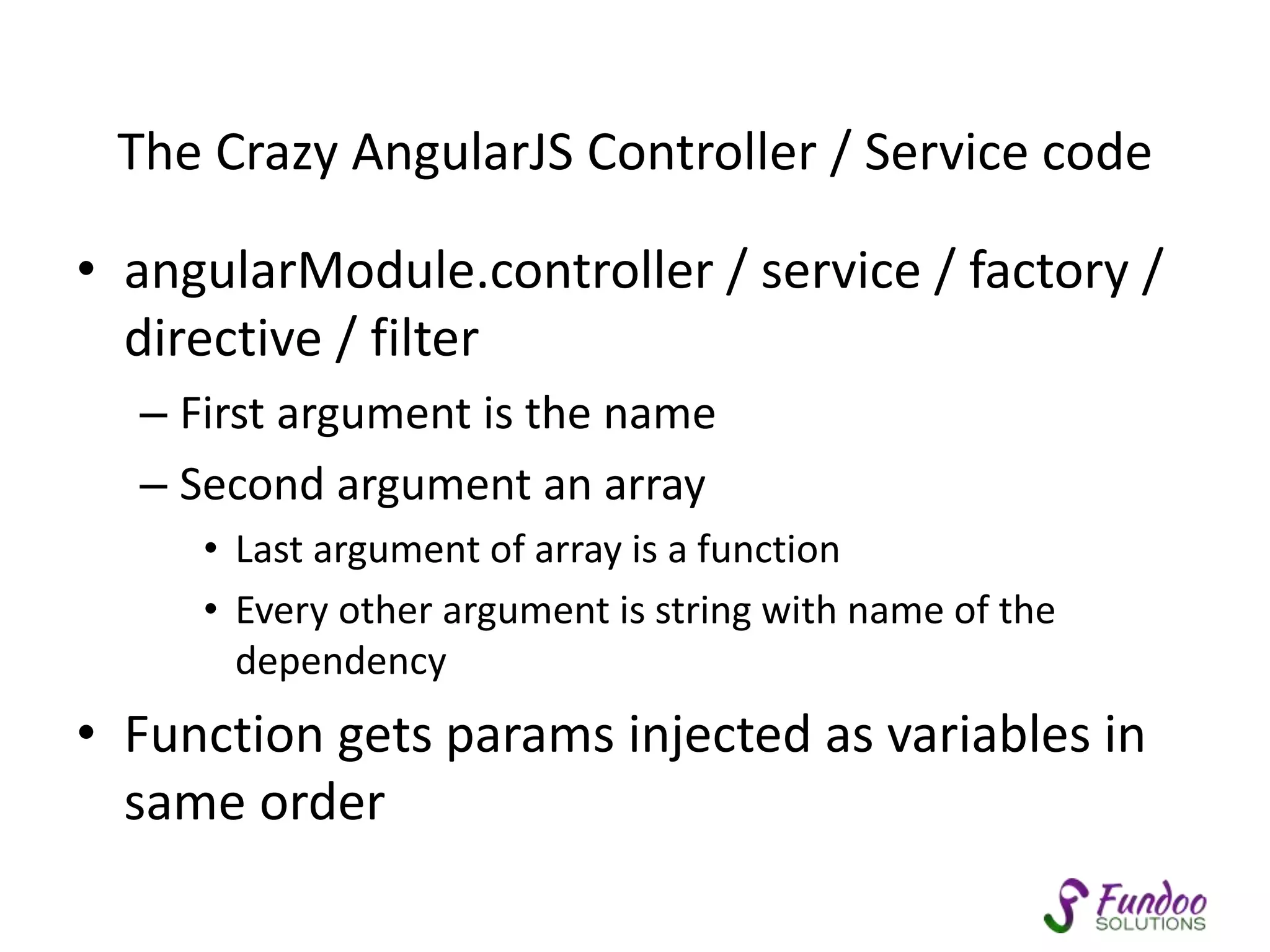 The Crazy AngularJS Controller / Service code

• angularModule.controller / service / factory / directive / filter
– First argument is the name
– Second argument an array
• Last argument of array is a function
• Every other argument is string with name of the dependency
• Function gets params injected as variables in same order

Fundoo SOLUTIONS